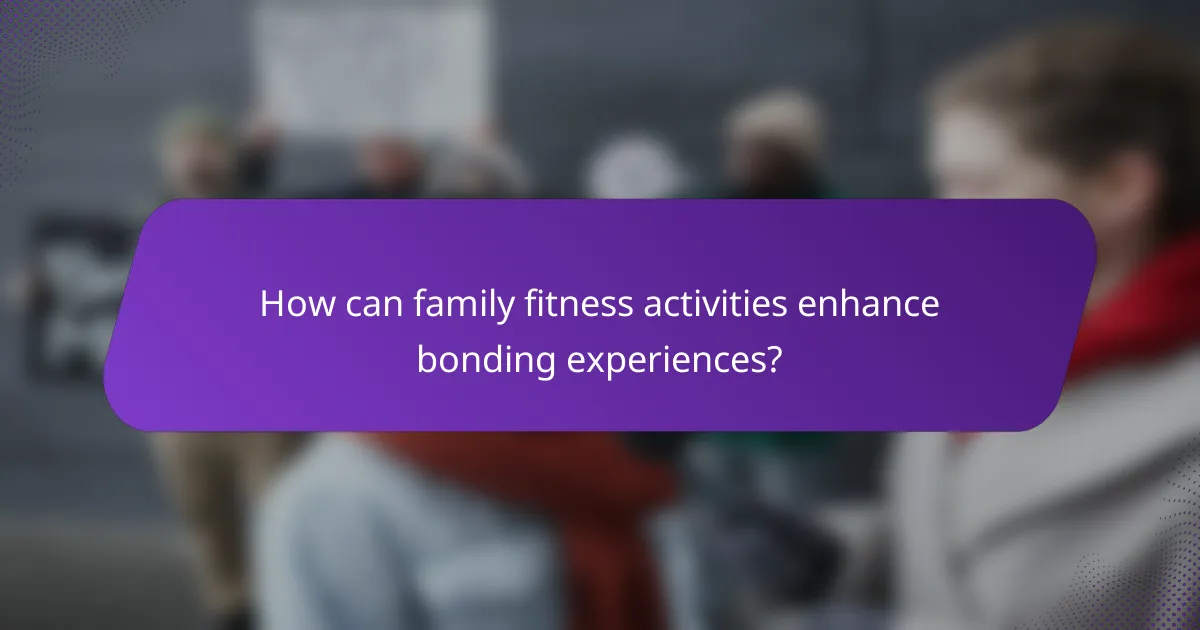 How can family fitness activities enhance bonding experiences?